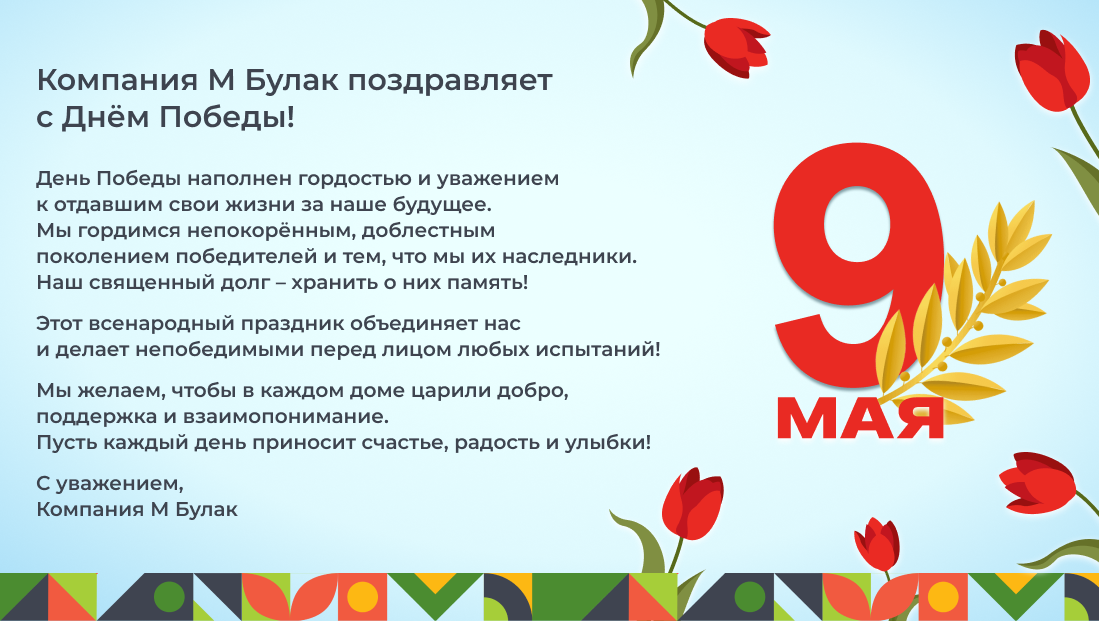 Компания М Булак поздравляет с Днём Победы!

День Победы наполнен гордостью и уважением к отдавшим свои жизни за наше будущее. Мы гордимся непокорённым, доблестным поколением победителей и тем, что мы их наследники. Наш священный долг – хранить о них память!

Этот всенародный праздник объединяет нас и делает непобедимыми перед лицом любых испытаний!

Мы желаем, чтобы в каждом доме царили добро, поддержка и взаимопонимание. Пусть каждый день приносит счастье, радость и улыбки!

С уважением,
Компания М Булак

9
МАЯ